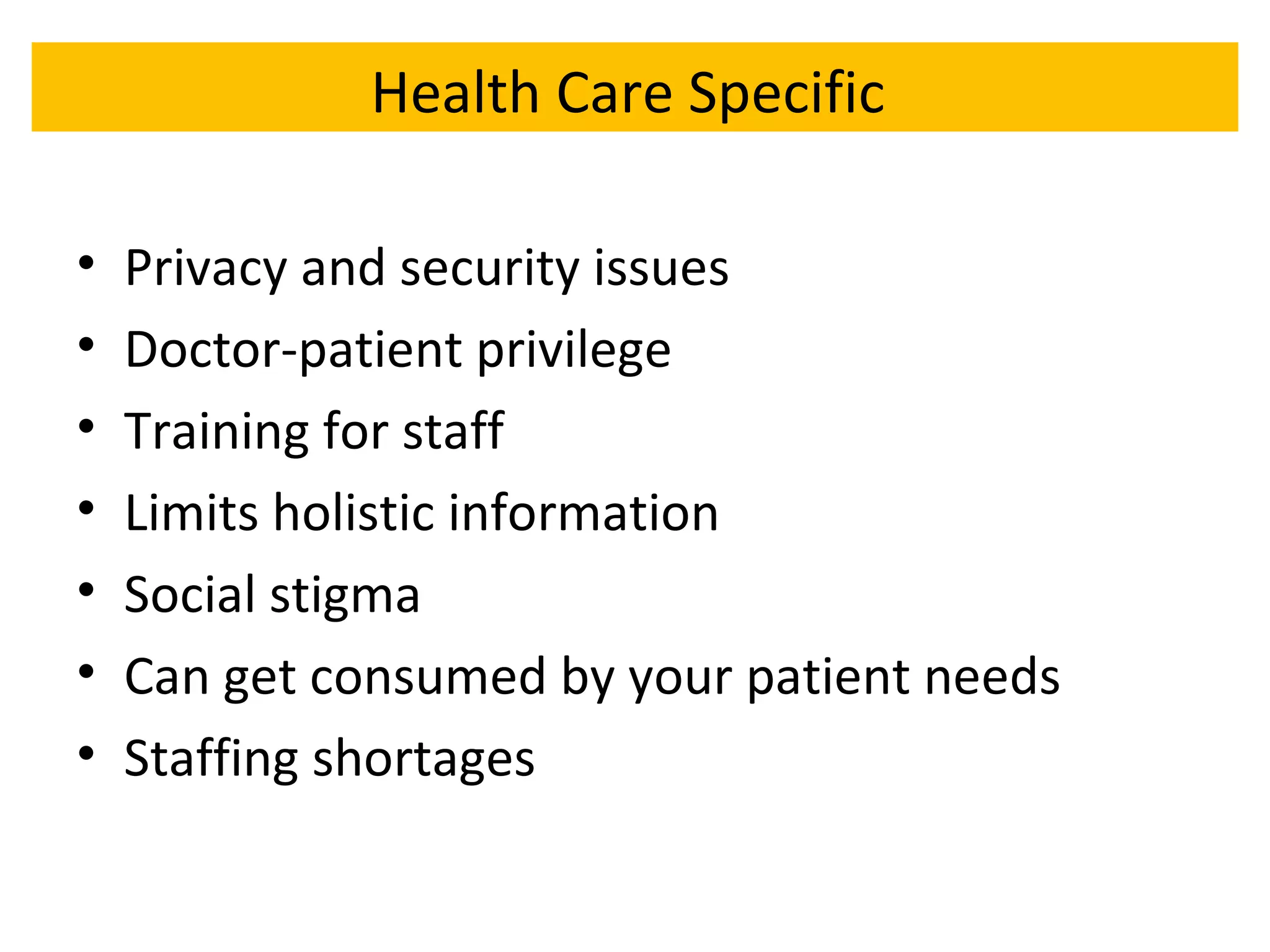 Health Care Specific

• Privacy and security issues
• Doctor-patient privilege
• Training for staff
• Limits holistic information
• Social stigma
• Can get consumed by your patient needs
• Staffing shortages